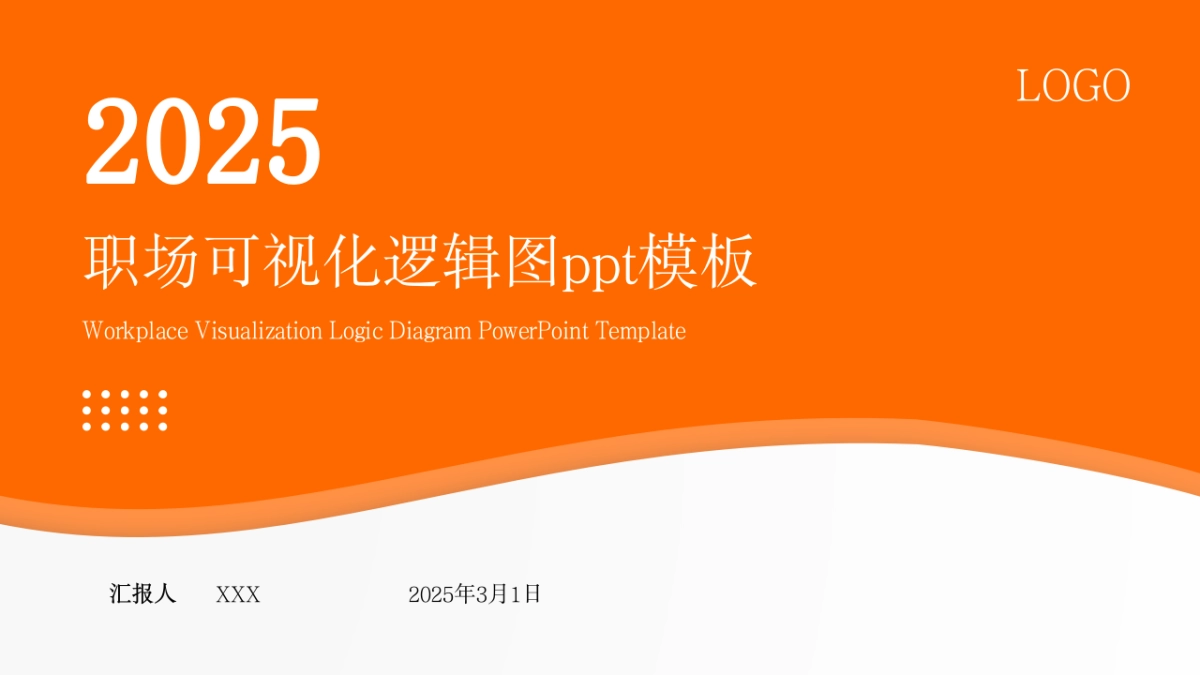 LOGO

2025

职场可视化逻辑图ppt模板

Workplace Visualization Logic Diagram PowerPoint Template

汇报人 XXX 2025年3月1日